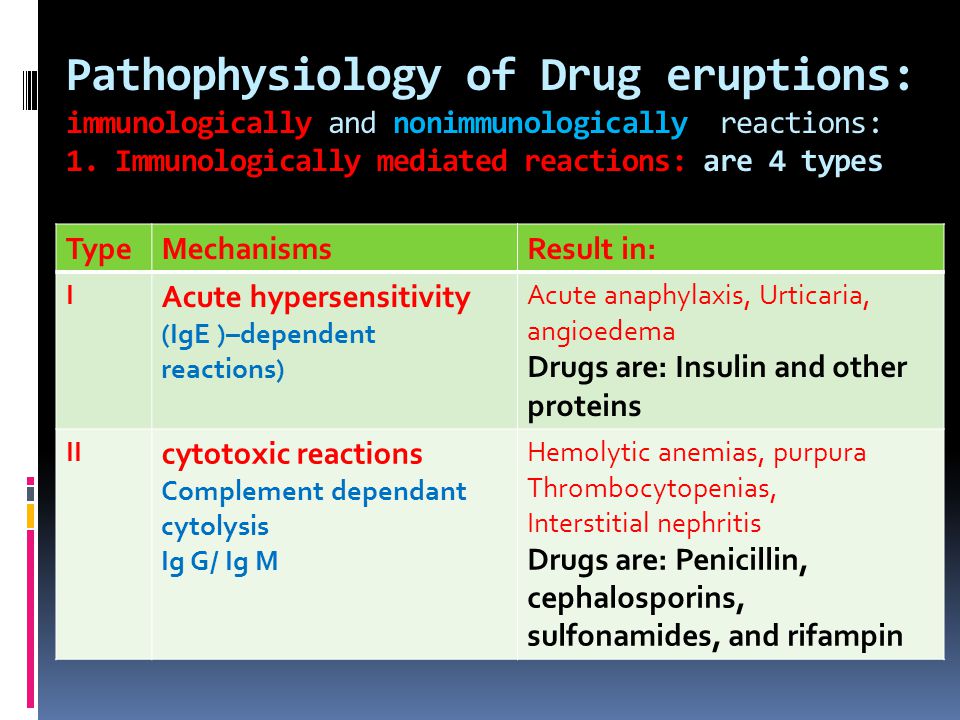 Pathophysiology of Drug eruptions:
immunologically and nonimmunologically reactions:
1. Immunologically mediated reactions: are 4 types

| Type | Mechanisms | Result in: |
|---|---|---|
| I | Acute hypersensitivity (IgE )–dependent reactions) | Acute anaphylaxis, Urticaria, angioedema Drugs are: Insulin and other proteins |
| II | cytotoxic reactions Complement dependant cytolysis Ig G/ Ig M | Hemolytic anemias, purpura Thrombocytopenias, Interstitial nephritis Drugs are: Penicillin, cephalosporins, sulfonamides, and rifampin |